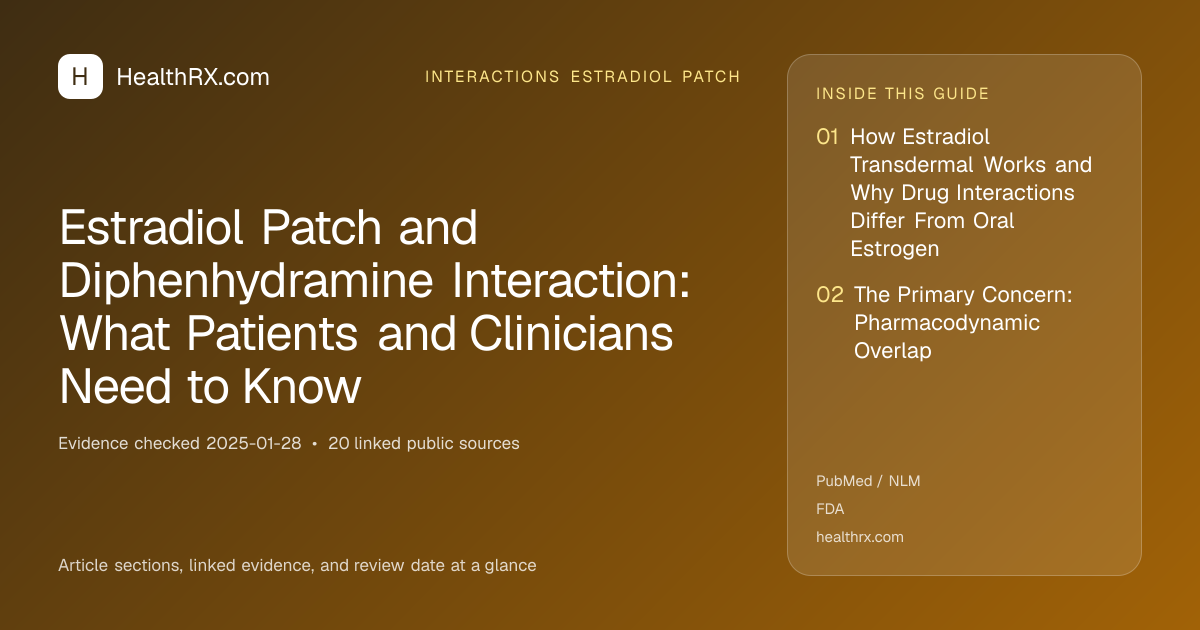 H HealthRX.com

INTERACTIONS ESTRADIOL PATCH

Estradiol Patch and Diphenhydramine Interaction: What Patients and Clinicians Need to Know

Evidence checked 2025-01-28 • 20 linked public sources

Article sections, linked evidence, and review date at a glance

INSIDE THIS GUIDE

01 How Estradiol Transdermal Works and Why Drug Interactions Differ From Oral Estrogen

02 The Primary Concern: Pharmacodynamic Overlap

PubMed / NLM

FDA

healthrx.com